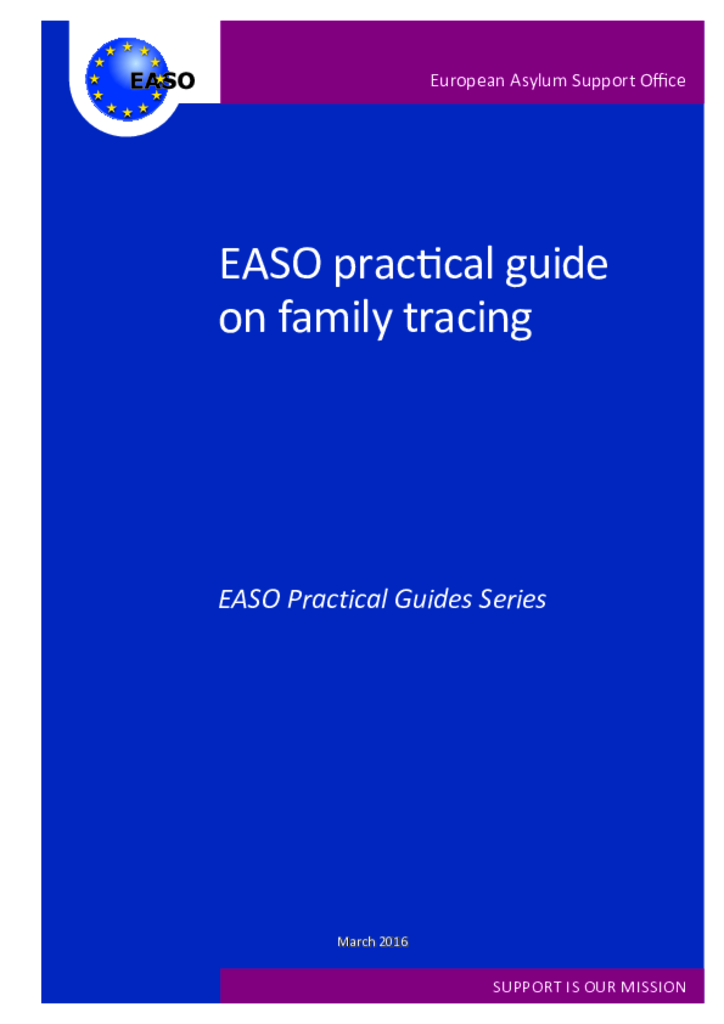 EASO

European Asylum Support Office

EASO practical guide on family tracing

EASO Practical Guides Series

March 2016

SUPPORT IS OUR MISSION